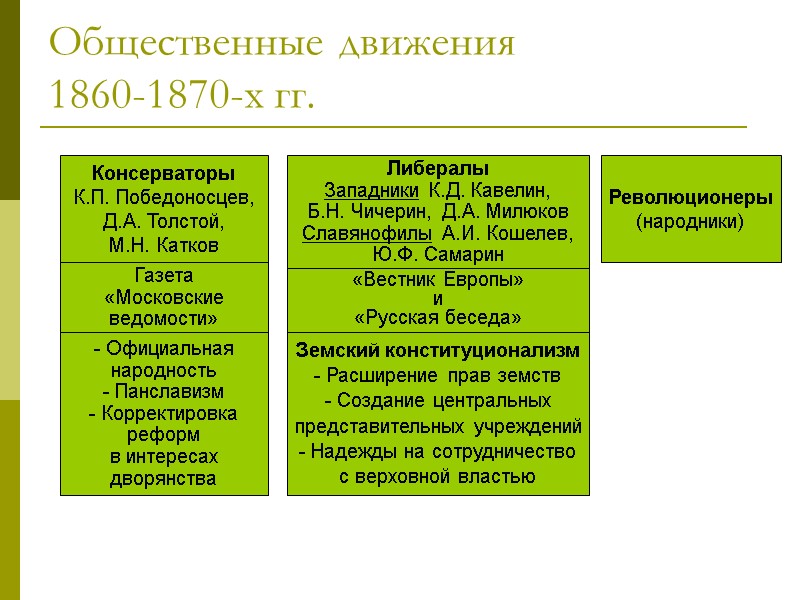 Общественные движения 1860-1870-х гг.

Консерваторы
К.П. Победоносцев,
Д.А. Толстой,
М.Н. Катков

Газета
«Московские ведомости»

- Официальная народность
- Панславизм
- Корректировка реформ в интересах дворянства

Либералы
Западники К.Д. Кавелин,
Б.Н. Чичерин, Д.А. Милюков
Славянофилы А.И. Кошелев,
Ю.Ф. Самарин

«Вестник Европы»
и
«Русская беседа»

Земский конституционализм
- Расширение прав земств
- Создание центральных представительных учреждений
- Надежды на сотрудничество с верховной властью

Революционеры
(народники)